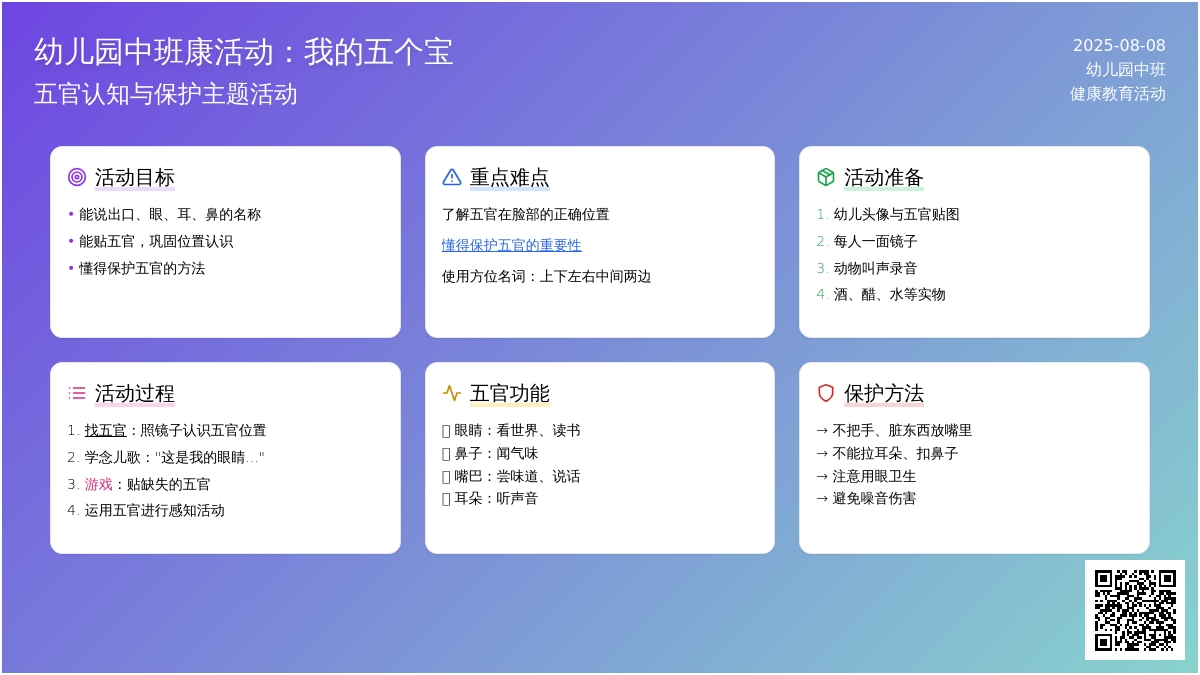 幼儿园中班康活动：我的五个宝
五官认知与保护主题活动

2025-08-08
幼儿园中班
健康教育活动

活动目标
• 能说出口、眼、耳、鼻的名称
• 能贴五官，巩固位置认识
• 懂得保护五官的方法

重点难点
了解五官在脸部的正确位置
懂得保护五官的重要性
使用方位名词：上下左右中间两边

活动准备
1. 幼儿头像与五官贴图
2. 每人一面镜子
3. 动物叫声录音
4. 酒、醋、水等实物

活动过程
1. 找五官：照镜子认识五官位置
2. 学念儿歌："这是我的眼睛..."
3. 游戏：贴缺失的五官
4. 运用五官进行感知活动

五官功能
▯ 眼睛：看世界、读书
▯ 鼻子：闻气味
▯ 嘴巴：尝味道、说话
▯ 耳朵：听声音

保护方法
→ 不把手、脏东西放嘴里
→ 不能拉耳朵、扣鼻子
→ 注意用眼卫生
→ 避免噪音伤害